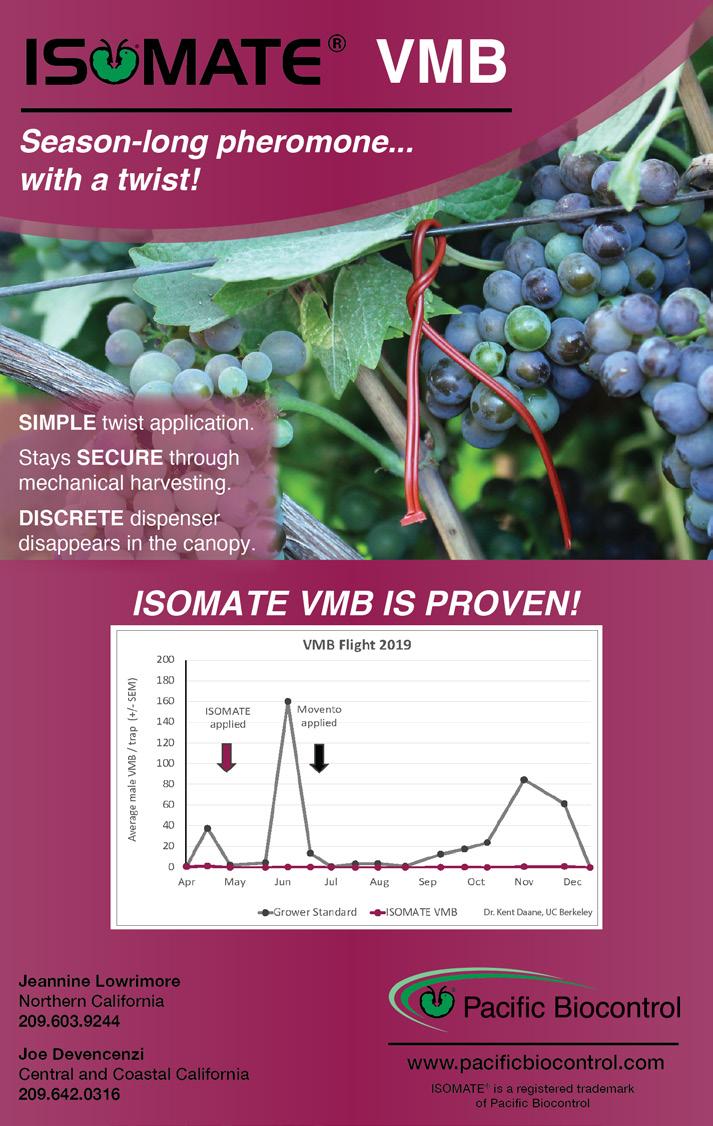 ISOMATE® VMB

Season-long pheromone... with a twist!

SIMPLE twist application.

Stays SECURE through mechanical harvesting.

DISCRETE dispenser disappears in the canopy.

ISOMATE VMB IS PROVEN!

VMB Flight 2019

Average male VMB / trap (+/- SEM)

200
180
160
140
120
100
80
60
40
20
0

ISOMATE applied

Movento applied

Apr May Jun Jul Aug Sep Oct Nov Dec

Grower Standard ISOMATE VMB Dr. Kent Daane, UC Berkeley

Jeannine Lowrimore
Northern California
209.603.9244

Joe Devencenzi
Central and Coastal California
209.642.0316

Pacific Biocontrol

www.pacificbiocontrol.com

ISOMATE® is a registered trademark of Pacific Biocontrol